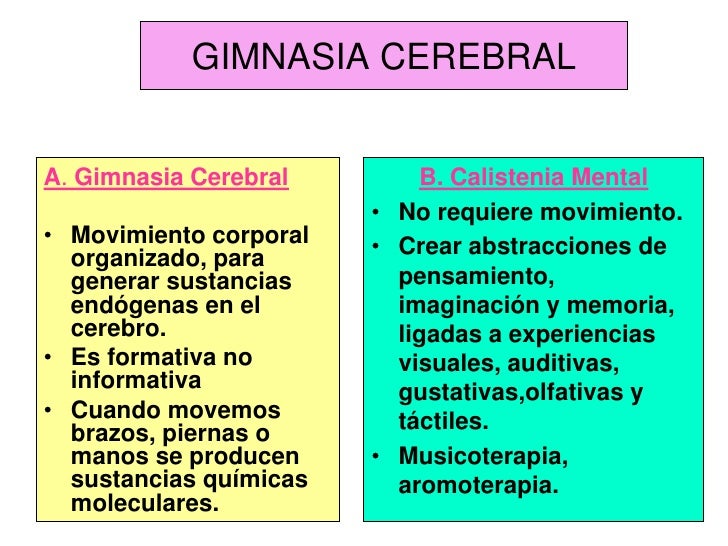 GIMNASIA CEREBRAL

A. Gimnasia Cerebral

• Movimiento corporal organizado, para generar sustancias endógenas en el cerebro.
• Es formativa no informativa
• Cuando movemos brazos, piernas o manos se producen sustancias químicas moleculares.

B. Calistenia Mental

• No requiere movimiento.
• Crear abstracciones de pensamiento, imaginación y memoria, ligadas a experiencias visuales, auditivas, gustativas,olfativas y táctiles.
• Musicoterapia, aromoterapia.